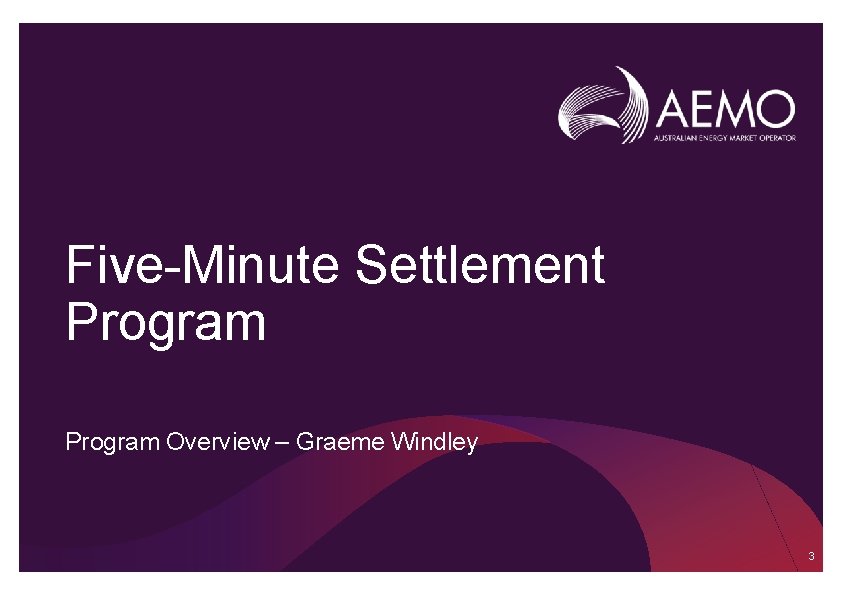 AEMO
AUSTRALIAN ENERGY MARKET OPERATOR

Five-Minute Settlement Program

Program Overview – Graeme Windley

3